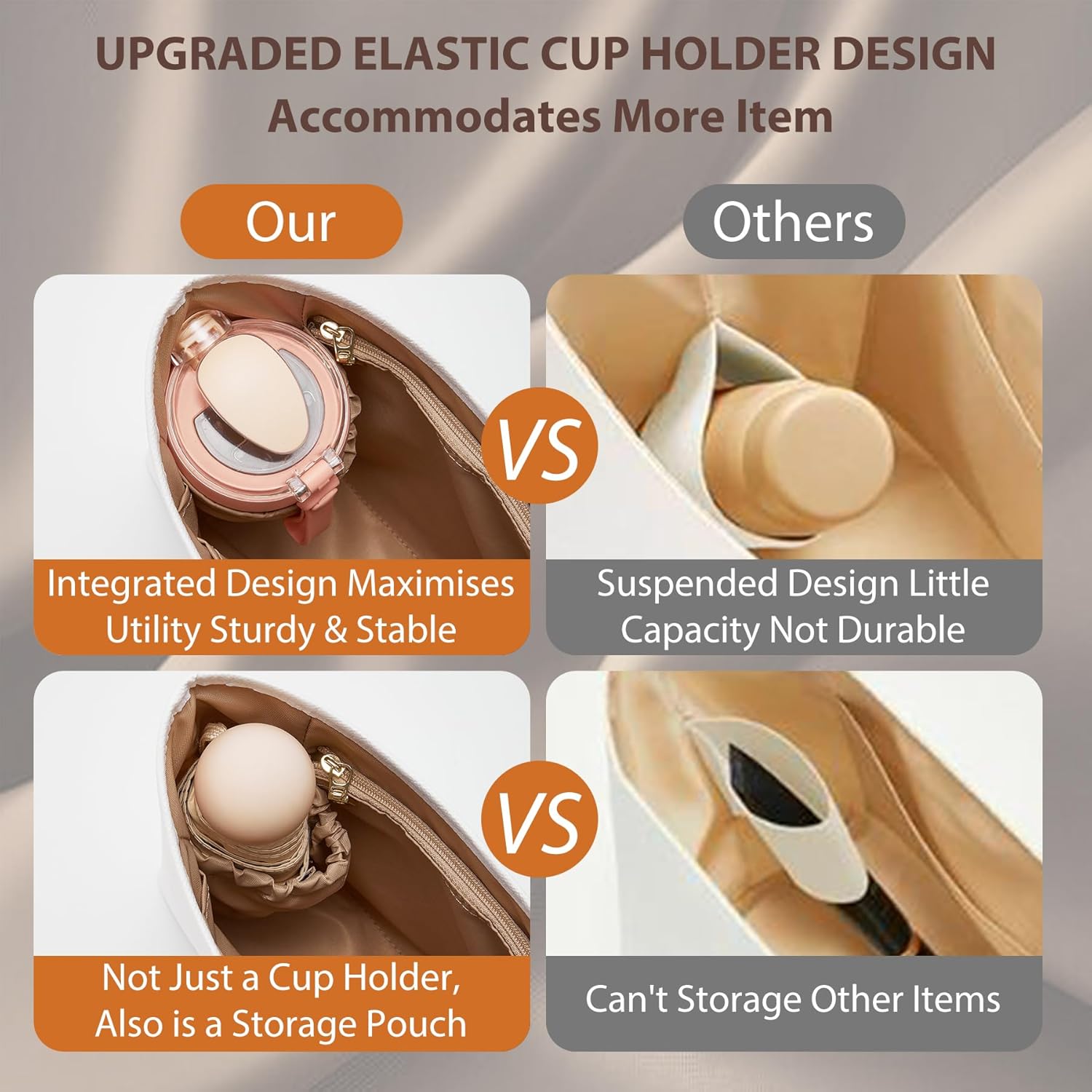 UPGRADED ELASTIC CUP HOLDER DESIGN
Accommodates More Item

Our

Others

VS

Integrated Design Maximises Utility Sturdy & Stable

Suspended Design Little Capacity Not Durable

VS

Not Just a Cup Holder, Also is a Storage Pouch

Can't Storage Other Items